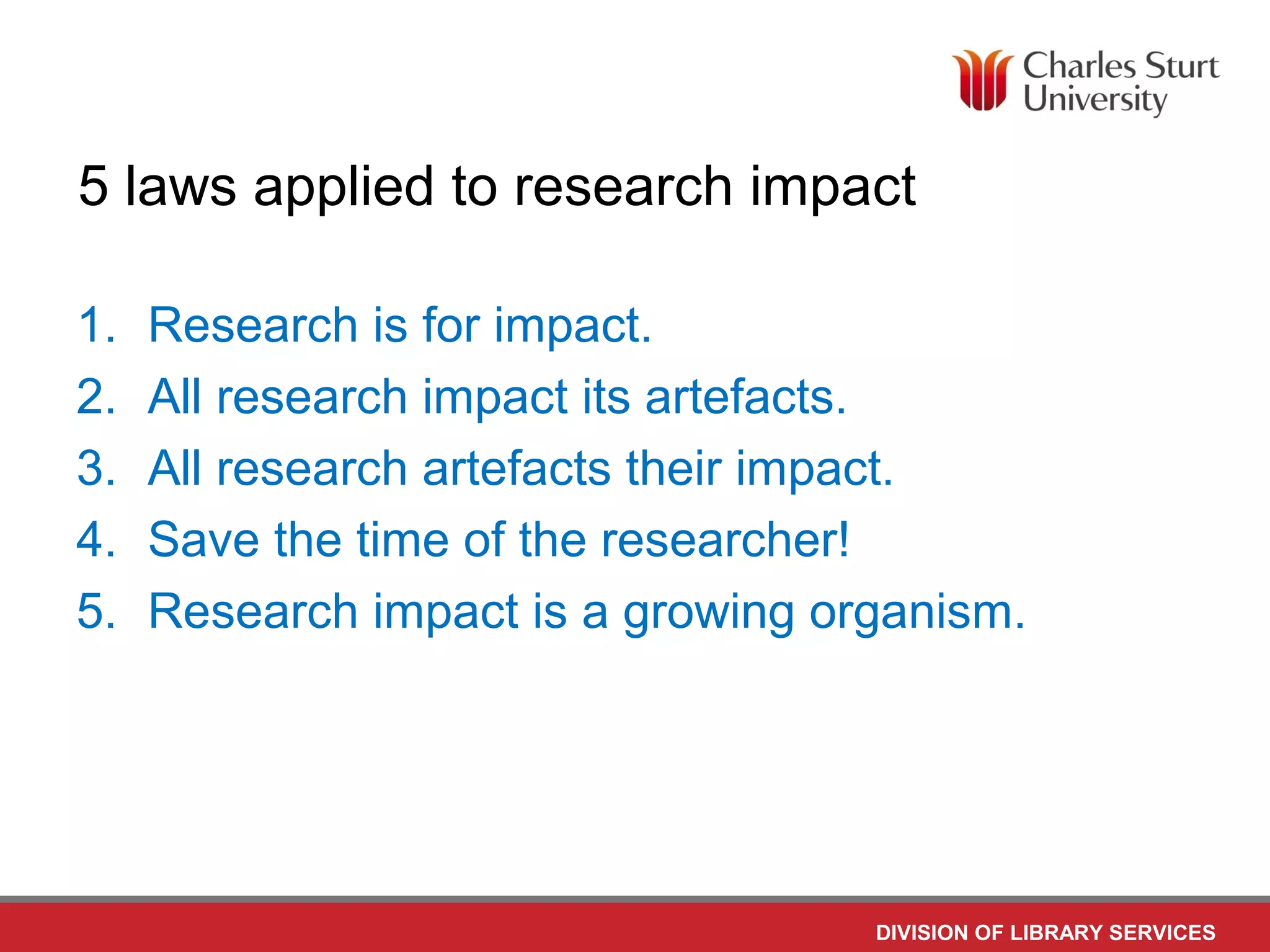 Charles Sturt University

5 laws applied to research impact

1. Research is for impact.
2. All research impact its artefacts.
3. All research artefacts their impact.
4. Save the time of the researcher!
5. Research impact is a growing organism.

DIVISION OF LIBRARY SERVICES